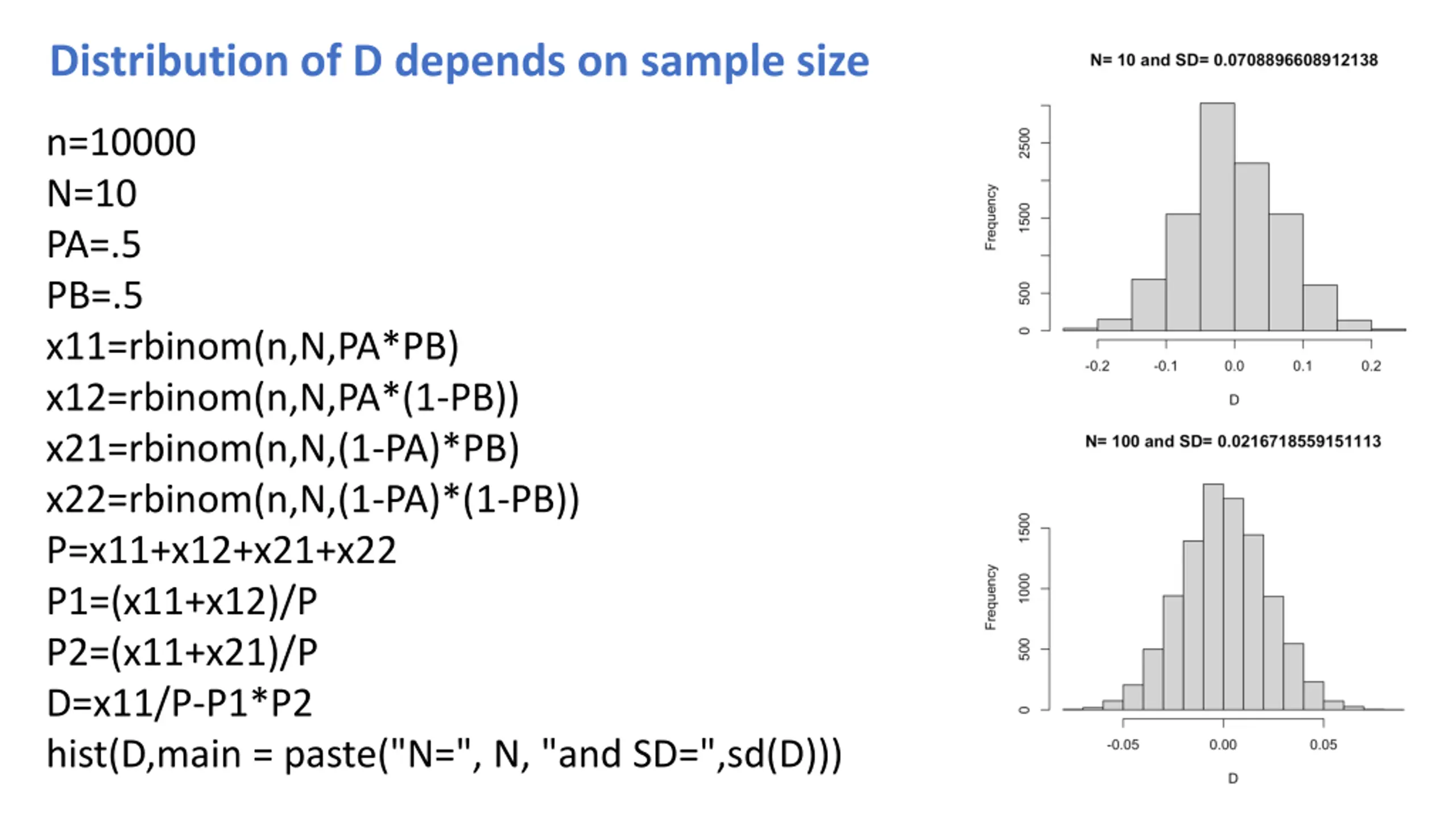 Distribution of D depends on sample size

n=10000
N=10
PA=.5
PB=.5
x11=rbinom(n,N,PA*PB)
x12=rbinom(n,N,PA*(1-PB))
x21=rbinom(n,N,(1-PA)*PB)
x22=rbinom(n,N,(1-PA)*(1-PB))
P=x11+x12+x21+x22
P1=(x11+x12)/P
P2=(x11+x21)/P
D=x11/P-P1*P2
hist(D,main = paste("N=", N, "and SD=",sd(D)))

N= 10 and SD= 0.0708896608912138

Frequency
0
500
1500
2500
-0.2
-0.1
0.0
0.1
0.2
D

N= 100 and SD= 0.0216718559151113

Frequency
0
500
1000
1500
-0.05
0.00
0.05
D